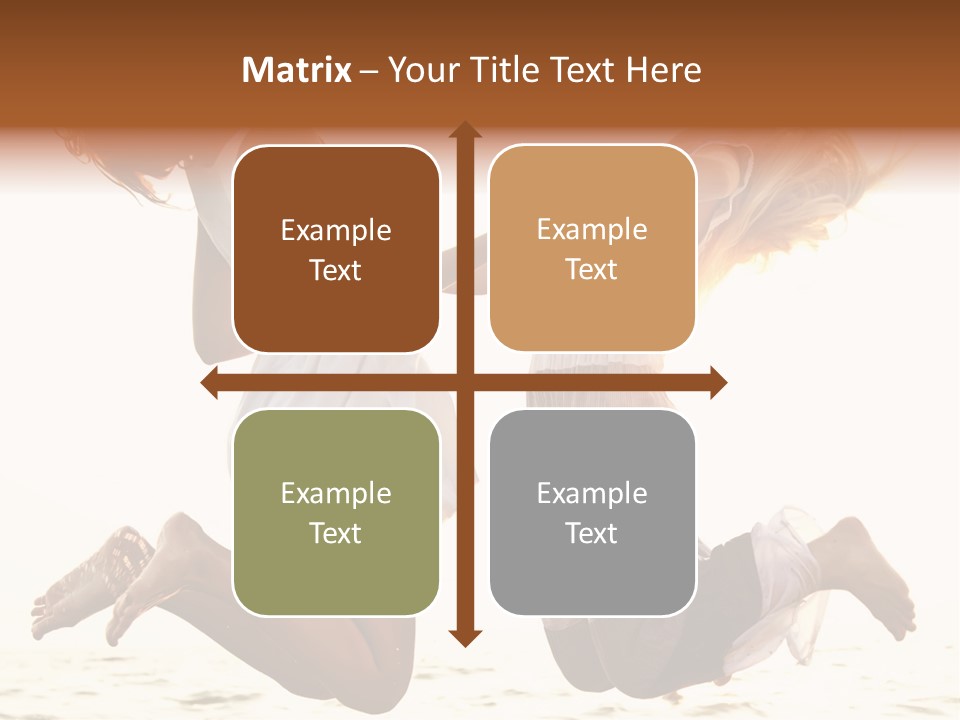 Matrix – Your Title Text Here

Example Text

Example Text

Example Text

Example Text